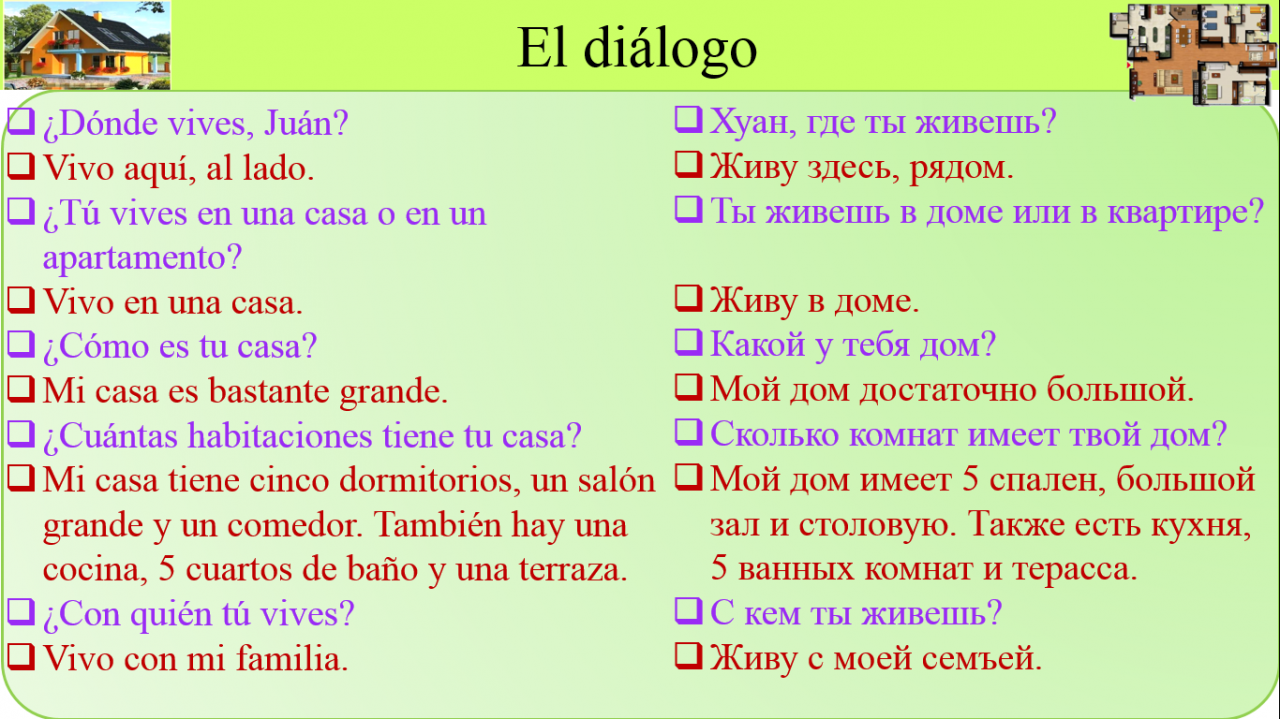 El diálogo

❑ ¿Dónde vives, Juán?
❑ Vivo aquí, al lado.
❑ ¿Tú vives en una casa o en un apartamento?
❑ Vivo en una casa.
❑ ¿Cómo es tu casa?
❑ Mi casa es bastante grande.
❑ ¿Cuántas habitaciones tiene tu casa?
❑ Mi casa tiene cinco dormitorios, un salón grande y un comedor. También hay una cocina, 5 cuartos de baño y una terraza.
❑ ¿Con quién tú vives?
❑ Vivo con mi familia.

❑ Хуан, где ты живешь?
❑ Живу здесь, рядом.
❑ Ты живешь в доме или в квартире?
❑ Живу в доме.
❑ Какой у тебя дом?
❑ Мой дом достаточно большой.
❑ Сколько комнат имеет твой дом?
❑ Мой дом имеет 5 спален, большой зал и столовую. Также есть кухня, 5 ванных комнат и терасса.
❑ С кем ты живешь?
❑ Живу с моей семьей.